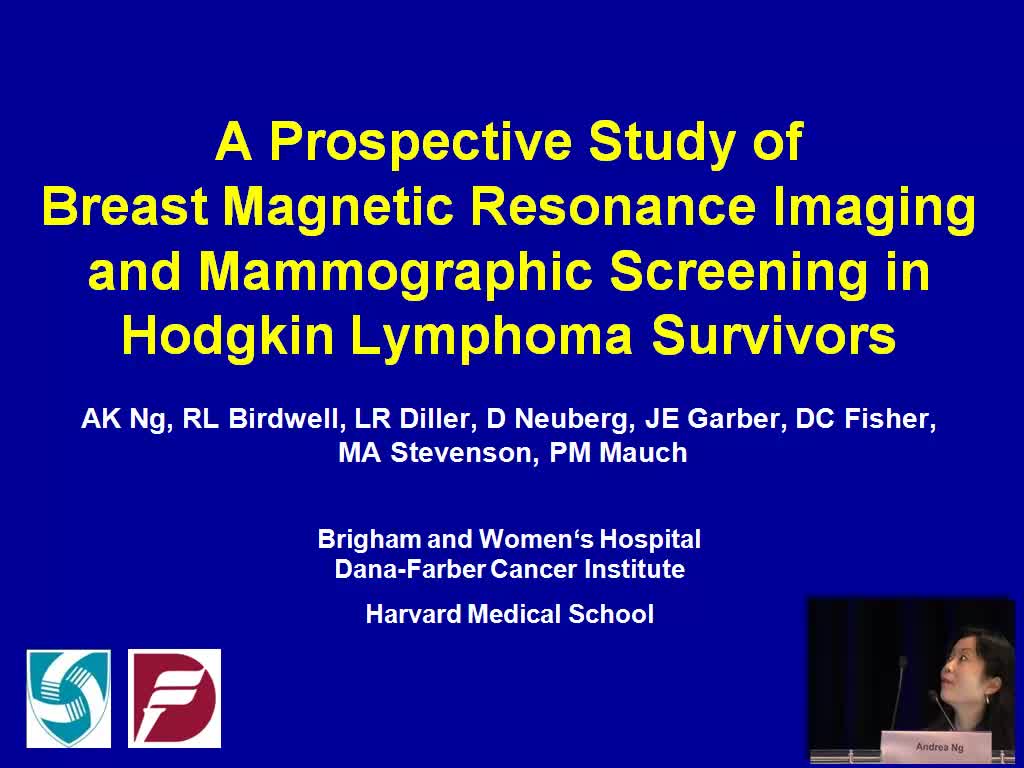 A Prospective Study of Breast Magnetic Resonance Imaging and Mammographic Screening in Hodgkin Lymphoma Survivors

AK Ng, RL Birdwell, LR Diller, D Neuberg, JE Garber, DC Fisher, MA Stevenson, PM Mauch

Brigham and Women‘s Hospital
Dana-Farber Cancer Institute

Harvard Medical School

Andrea Ng